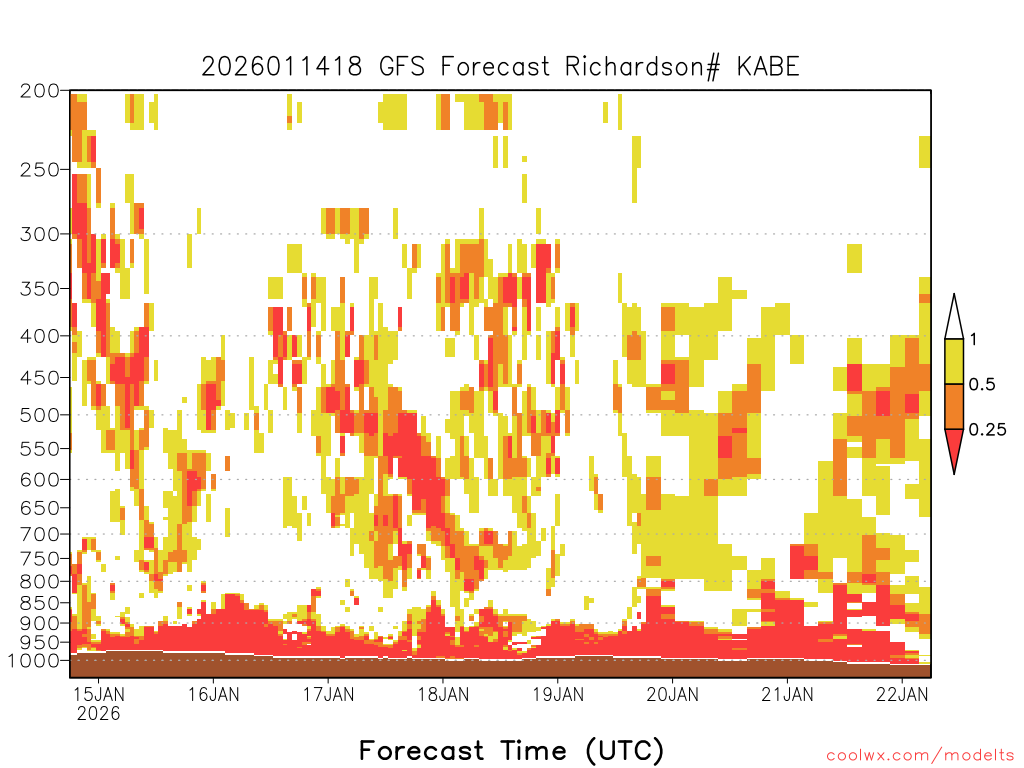 2026011418 GFS Forecast Richardson# KABE

200
250
300
350
400
450
500
550
600
650
700
750
800
850
900
950
1000

1
0.5
0.25

15JAN
2026
16JAN
17JAN
18JAN
19JAN
20JAN
21JAN
22JAN

Forecast Time (UTC)

coolwx.com/modelts